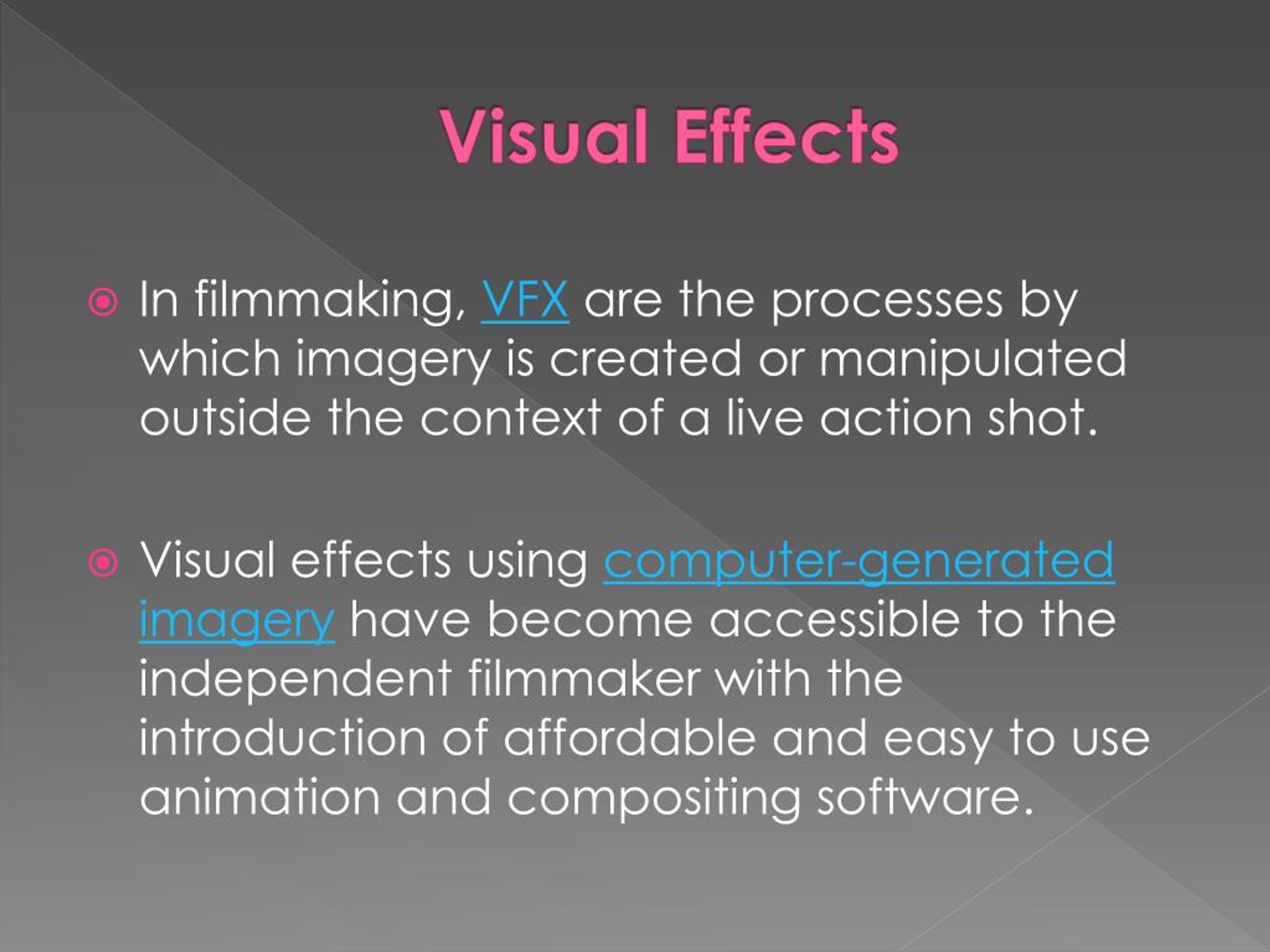 Visual Effects

In filmmaking, VFX are the processes by which imagery is created or manipulated outside the context of a live action shot.

Visual effects using computer-generated imagery have become accessible to the independent filmmaker with the introduction of affordable and easy to use animation and compositing software.